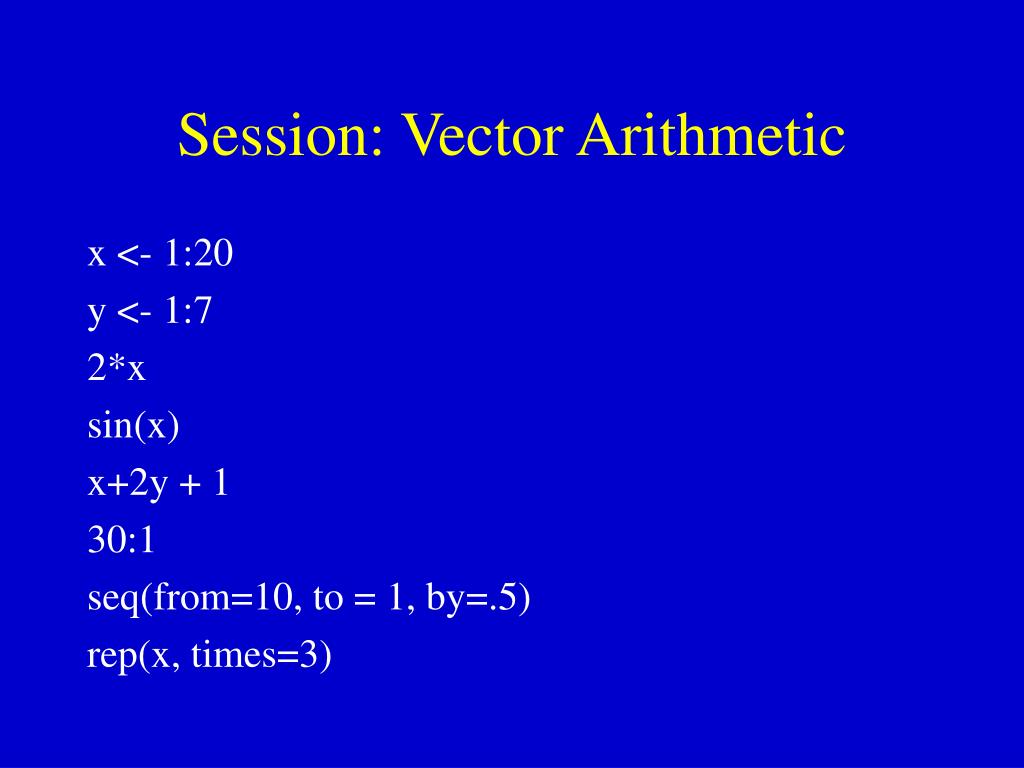 Session: Vector Arithmetic

x <- 1:20
y <- 1:7
2*x
sin(x)
x+2y + 1
30:1
seq(from=10, to = 1, by=.5)
rep(x, times=3)